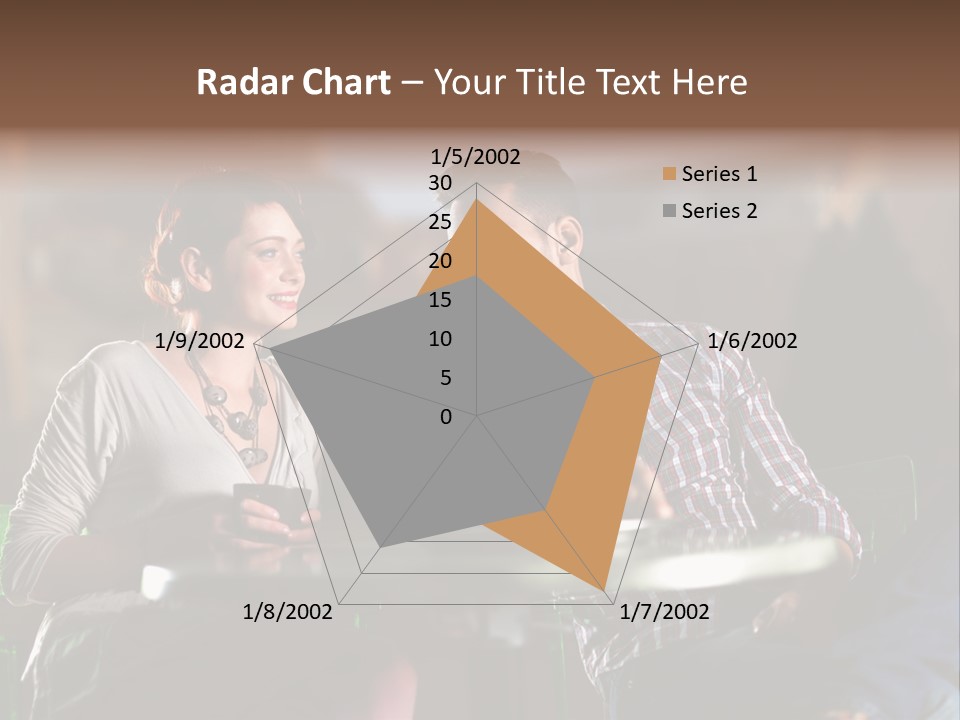 Radar Chart – Your Title Text Here

1/5/2002
30
25
20
15
10
5
0
1/6/2002
1/7/2002
1/8/2002
1/9/2002

Series 1
Series 2